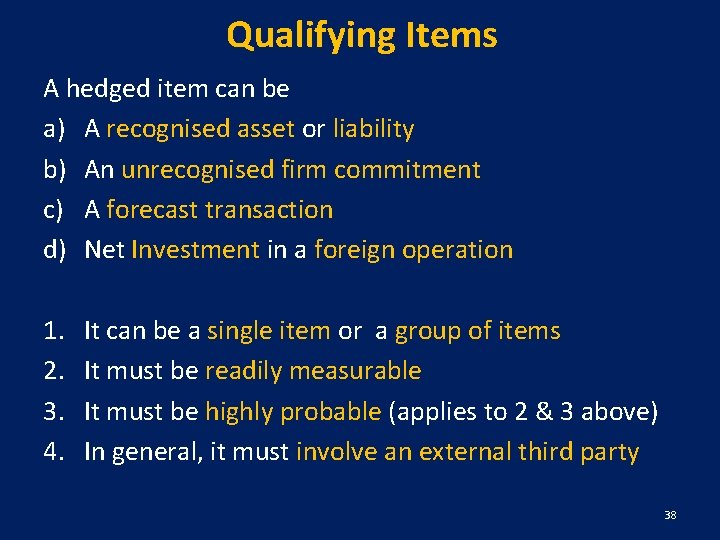 Qualifying Items

A hedged item can be

a) A recognised asset or liability
b) An unrecognised firm commitment
c) A forecast transaction
d) Net Investment in a foreign operation

1. It can be a single item or a group of items
2. It must be readily measurable
3. It must be highly probable (applies to 2 & 3 above)
4. In general, it must involve an external third party

38